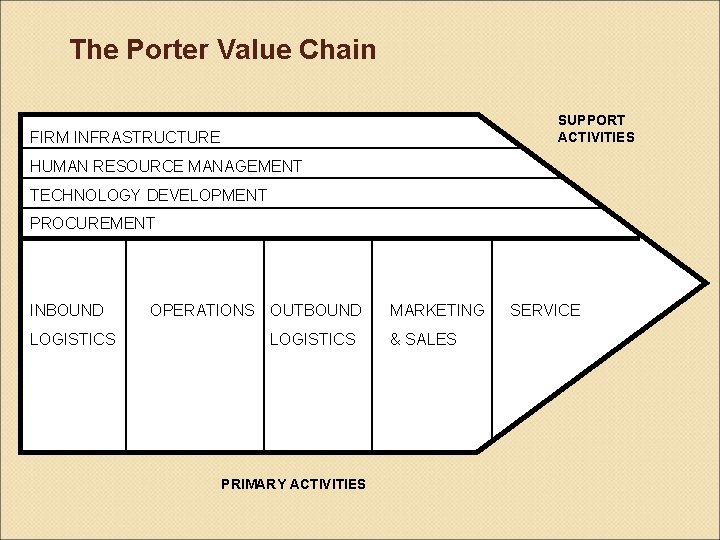 The Porter Value Chain

SUPPORT ACTIVITIES

FIRM INFRASTRUCTURE

HUMAN RESOURCE MANAGEMENT

TECHNOLOGY DEVELOPMENT

PROCUREMENT

INBOUND LOGISTICS

OPERATIONS

OUTBOUND LOGISTICS

MARKETING & SALES

SERVICE

PRIMARY ACTIVITIES